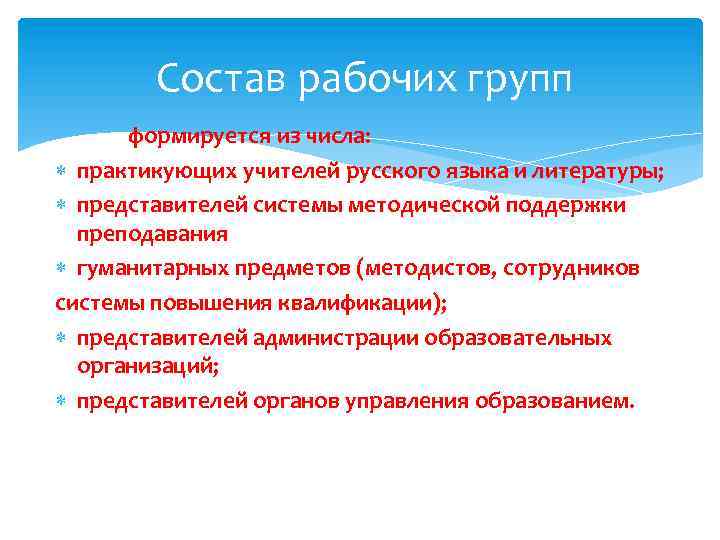 Состав рабочих групп

формируется из числа:

* практикующих учителей русского языка и литературы;
* представителей системы методической поддержки преподавания
* гуманитарных предметов (методистов, сотрудников системы повышения квалификации);
* представителей администрации образовательных организаций;
* представителей органов управления образованием.